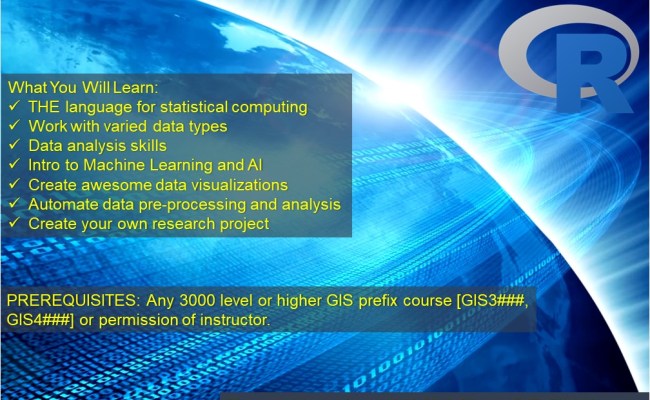 R

What You Will Learn:
✓ THE language for statistical computing
✓ Work with varied data types
✓ Data analysis skills
✓ Intro to Machine Learning and AI
✓ Create awesome data visualizations
✓ Automate data pre-processing and analysis
✓ Create your own research project

PREREQUISITES: Any 3000 level or higher GIS prefix course [GIS3###, GIS4###] or permission of instructor.